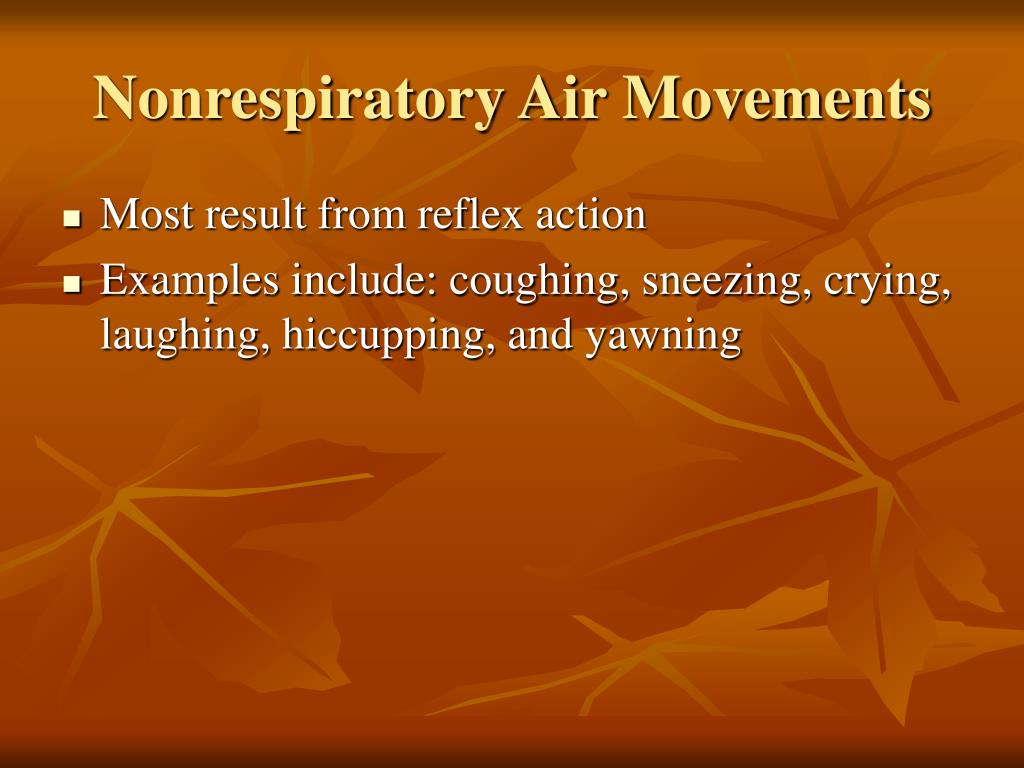 Nonrespiratory Air Movements

- Most result from reflex action
- Examples include: coughing, sneezing, crying, laughing, hiccupping, and yawning